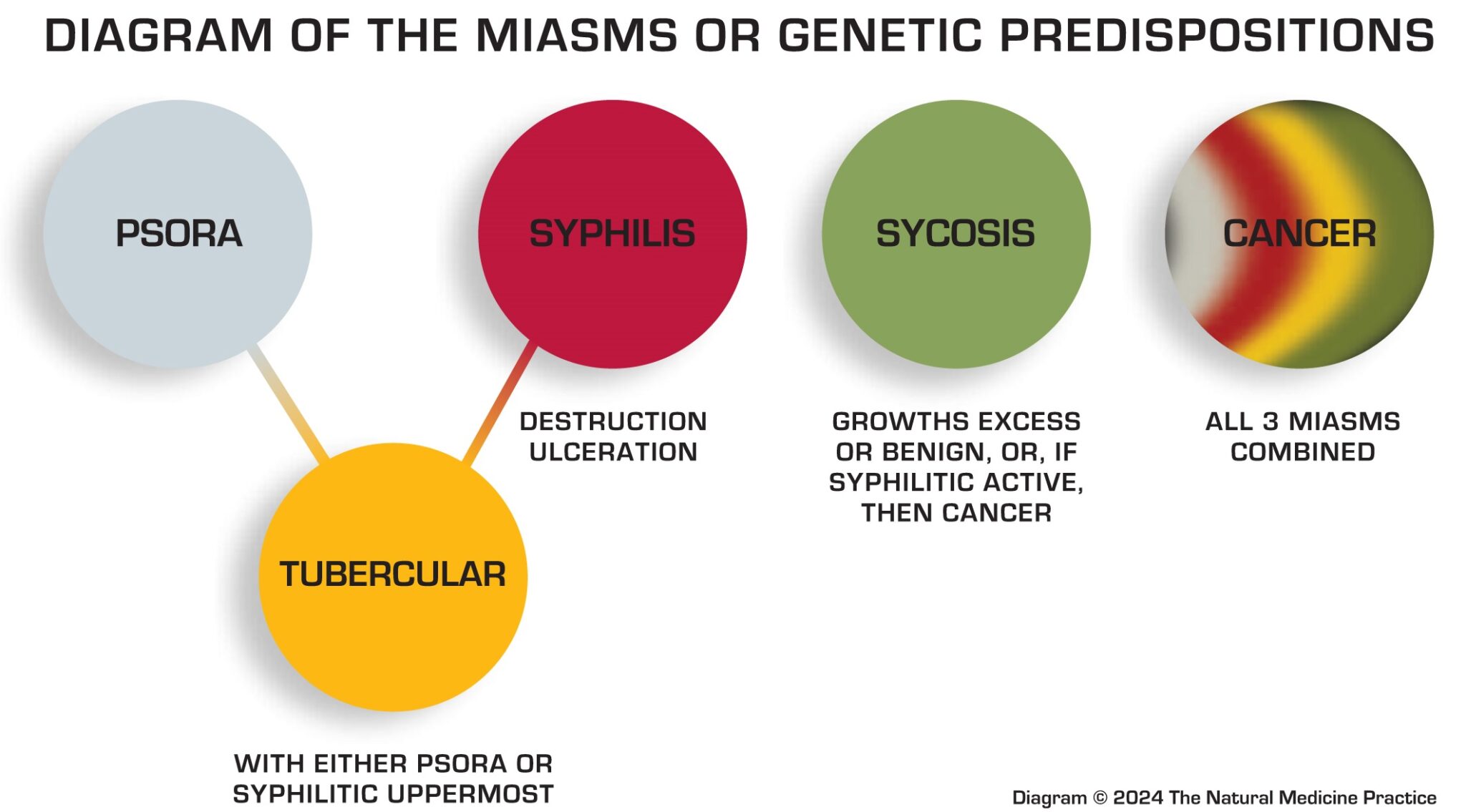 DIAGRAM OF THE MIASMS OR GENETIC PREDISPOSITIONS

PSORA

SYPHILIS

SYCOSIS

CANCER

DESTRUCTION ULCERATION

GROWTHS EXCESS OR BENIGN, OR, IF SYPHILITIC ACTIVE, THEN CANCER

ALL 3 MIASMS COMBINED

TUBERCULAR

WITH EITHER PSORA OR SYPHILITIC UPPERMOST

Diagram © 2024 The Natural Medicine Practice